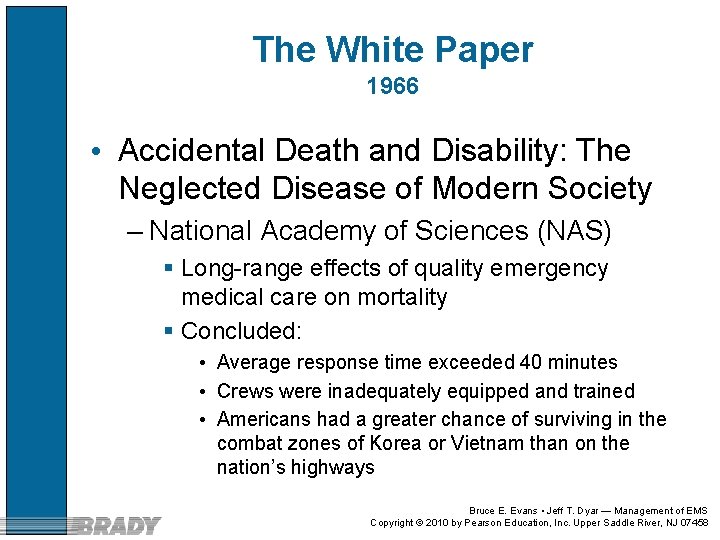 The White Paper
1966

• Accidental Death and Disability: The Neglected Disease of Modern Society
– National Academy of Sciences (NAS)
▪ Long-range effects of quality emergency medical care on mortality
▪ Concluded:
• Average response time exceeded 40 minutes
• Crews were inadequately equipped and trained
• Americans had a greater chance of surviving in the combat zones of Korea or Vietnam than on the nation's highways

BRADY

Bruce E. Evans • Jeff T. Dyar — Management of EMS
Copyright © 2010 by Pearson Education, Inc. Upper Saddle River, NJ 07458